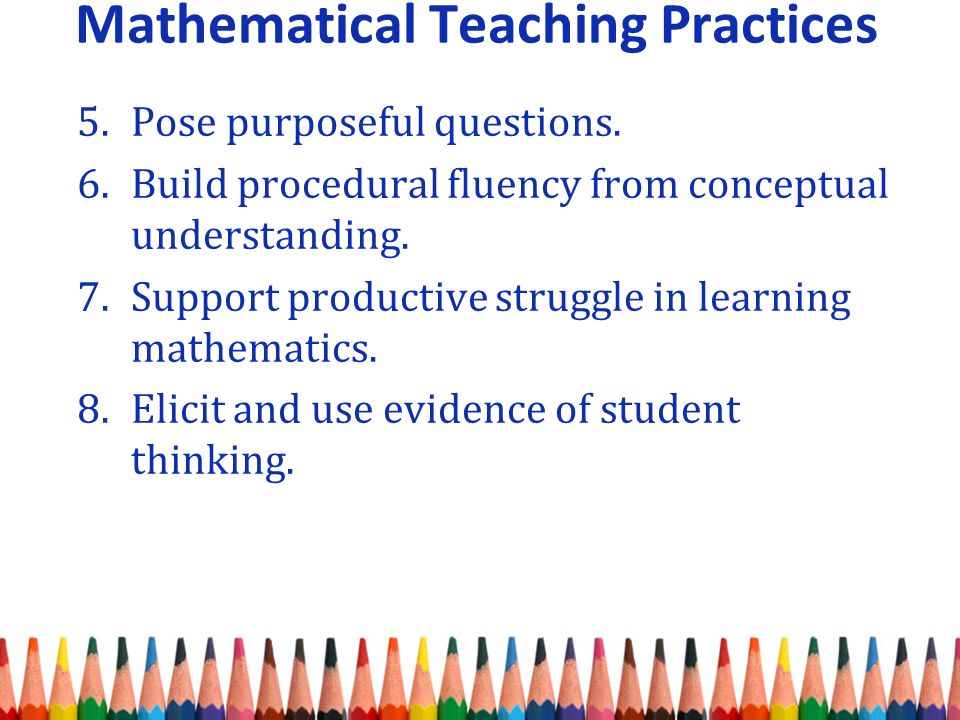 Mathematical Teaching Practices

5. Pose purposeful questions.
6. Build procedural fluency from conceptual understanding.
7. Support productive struggle in learning mathematics.
8. Elicit and use evidence of student thinking.